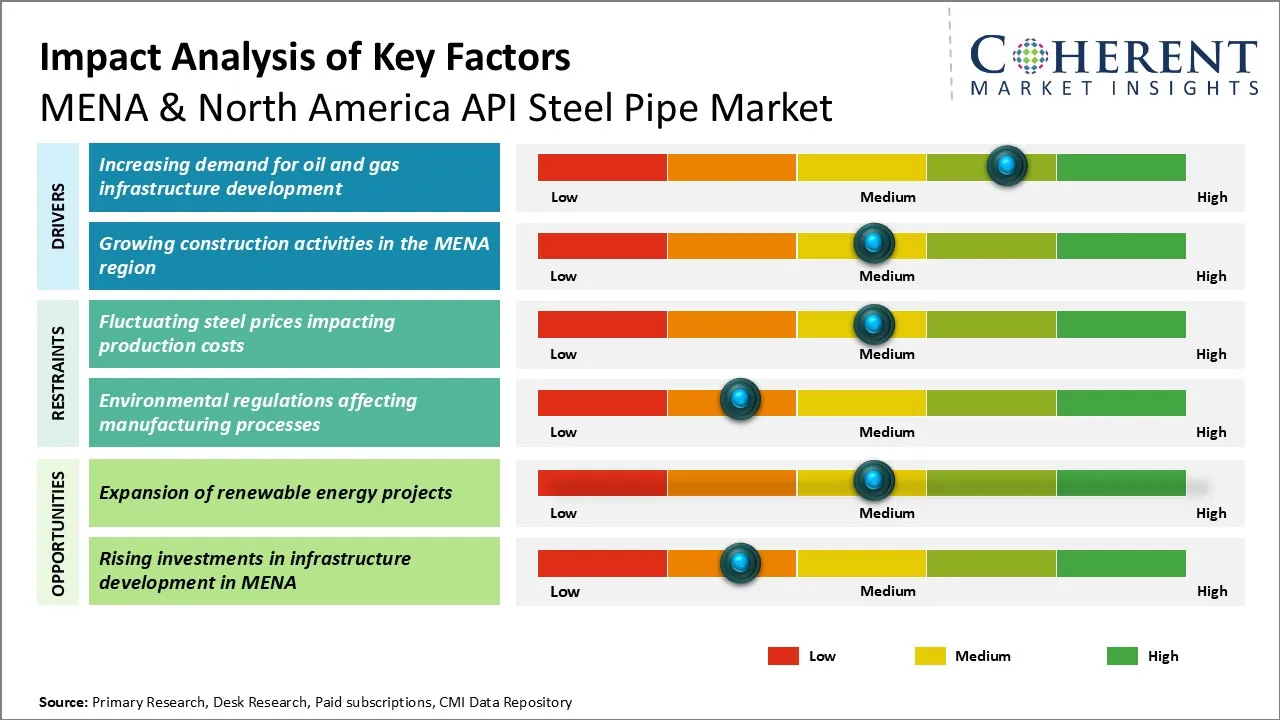 Impact Analysis of Key Factors
MENA & North America API Steel Pipe Market

COHERENT
MARKET INSIGHTS

DRIVERS

Increasing demand for oil and gas infrastructure development

Low Medium High

Growing construction activities in the MENA region

Low Medium High

RESTRAINTS

Fluctuating steel prices impacting production costs

Low Medium High

Environmental regulations affecting manufacturing processes

Low Medium High

OPPORTUNITIES

Expansion of renewable energy projects

Low Medium High

Rising investments in infrastructure development in MENA

Low Medium High

Low Medium High

Source: Primary Research, Desk Research, Paid subscriptions, CMI Data Repository